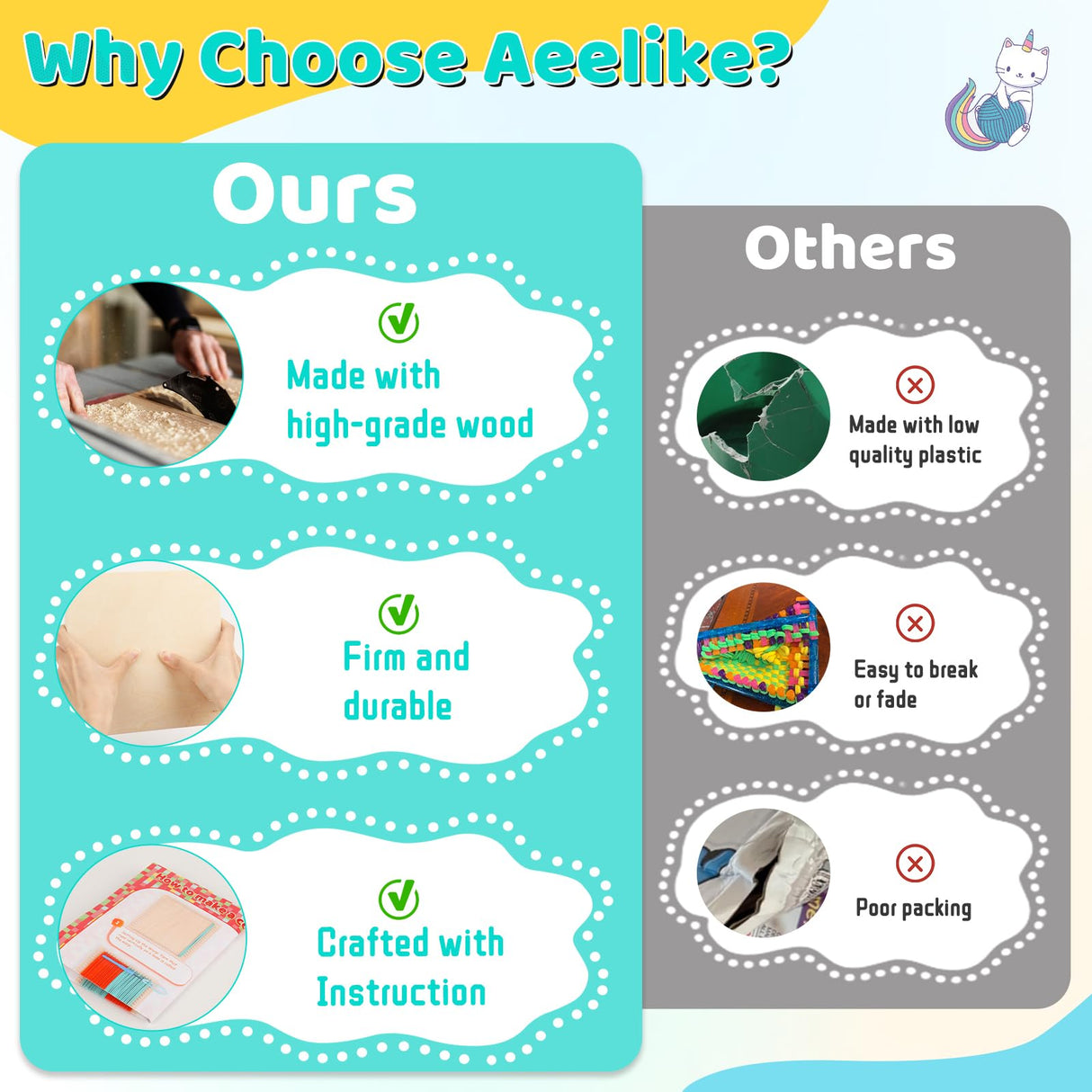 Why Choose Aeelike?

Ours

Made with high-grade wood

Firm and durable

How to make a

Crafted with Instruction

Others

Made with low quality plastic

Easy to break or fade

Poor packing